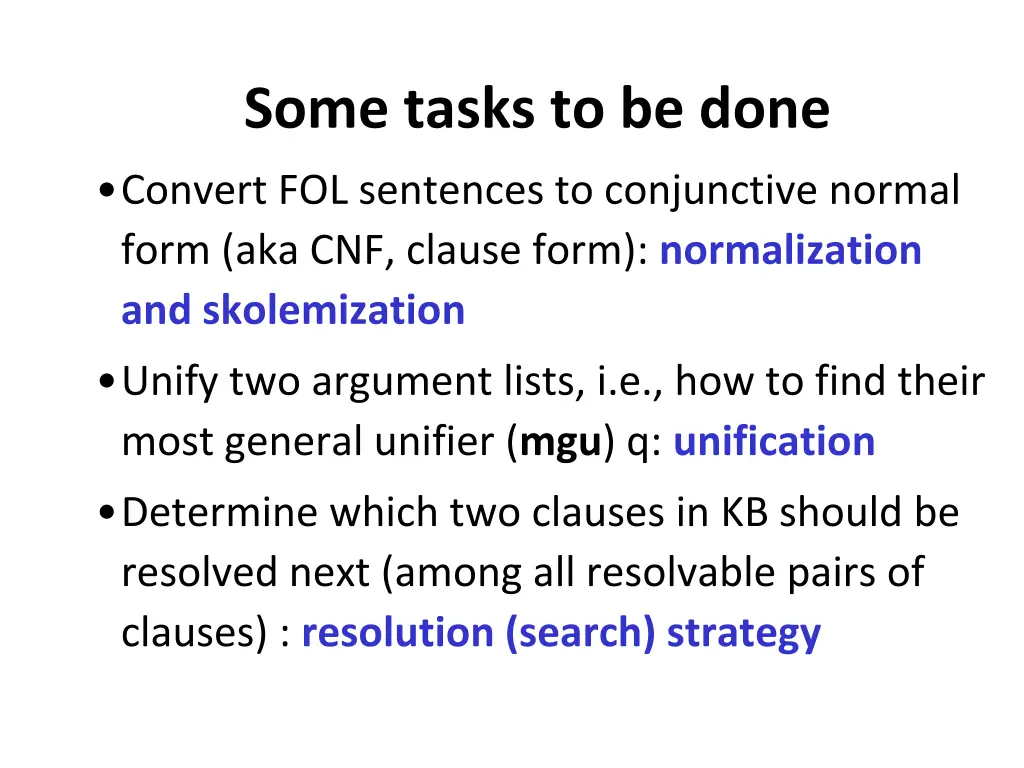 Some tasks to be done

• Convert FOL sentences to conjunctive normal form (aka CNF, clause form): normalization and skolemization

• Unify two argument lists, i.e., how to find their most general unifier (mgu) q: unification

• Determine which two clauses in KB should be resolved next (among all resolvable pairs of clauses) : resolution (search) strategy